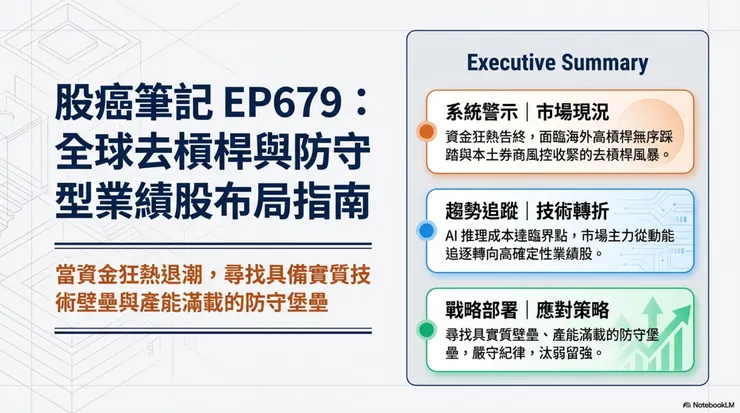 股癌筆記 EP679：全球去槓桿與防守型業績股布局指南

當資金狂熱退潮，尋找具備實質技術壁壘與產能滿載的防守堡壘

Executive Summary

系統警示｜市場現況

資金狂熱告終，面臨海外高槓桿無序踩踏與本土券商風控收緊的去槓桿風暴。

趨勢追蹤｜技術轉折

AI 推理成本達臨界點，市場主力從動能追逐轉向高確定性業績股。

戰略部署｜應對策略

尋找具實質壁壘、產能滿載的防守堡壘，嚴守紀律，汰弱留強。

NotebookLM